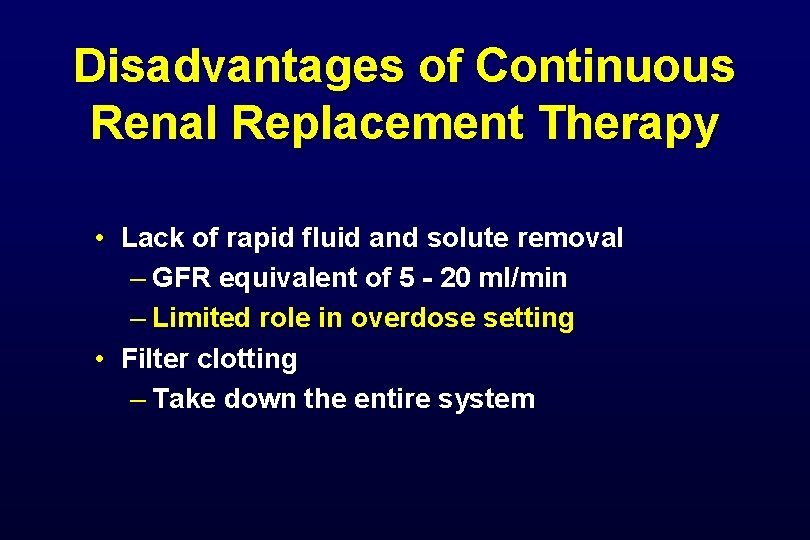 Disadvantages of Continuous Renal Replacement Therapy

• Lack of rapid fluid and solute removal
– GFR equivalent of 5 - 20 ml/min
– Limited role in overdose setting
• Filter clotting
– Take down the entire system